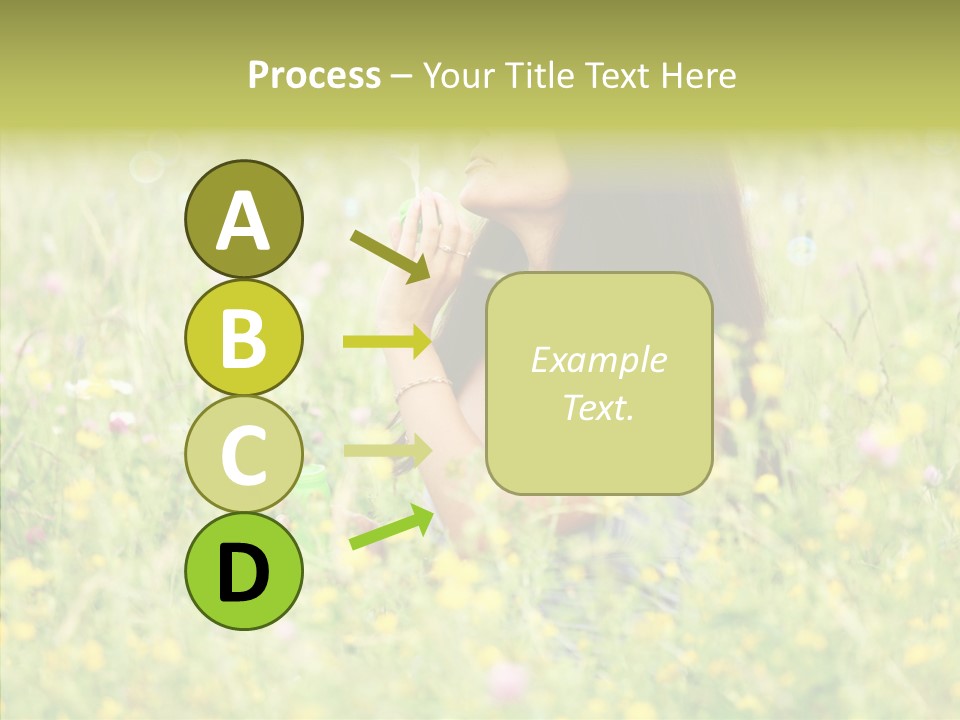 Process – Your Title Text Here

A

B

C

D

Example Text.